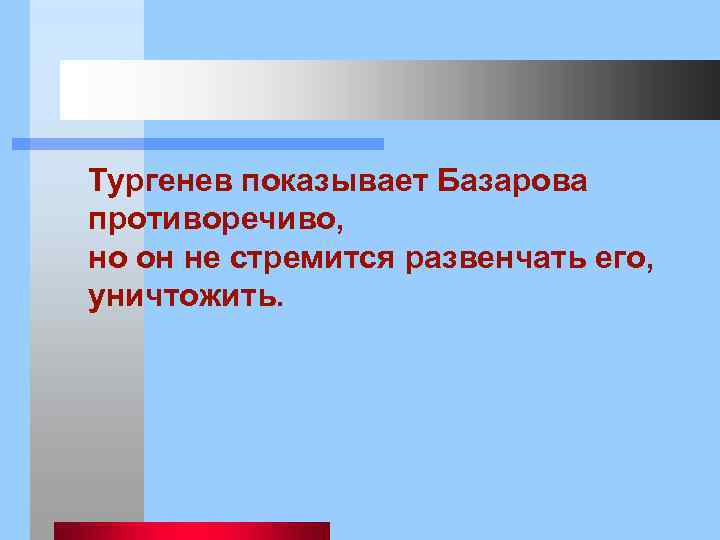 Тургенев показывает Базарова противоречиво,
но он не стремится развенчать его, уничтожить.